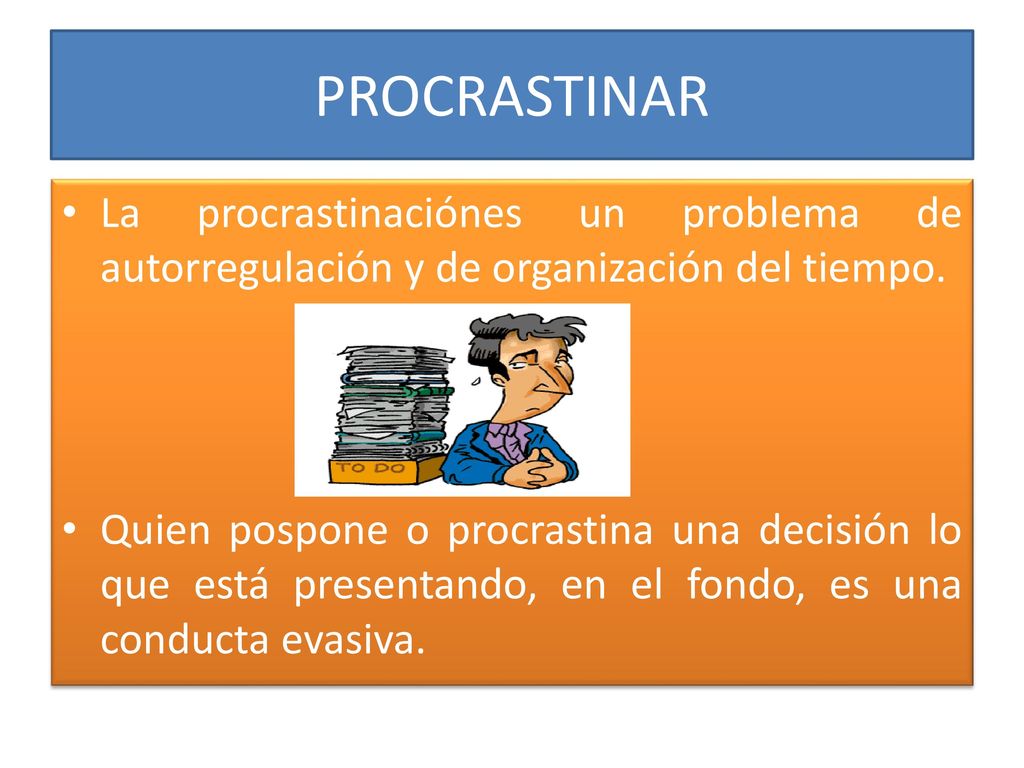 PROCRASTINAR

• La procrastinaciónes un problema de autorregulación y de organización del tiempo.

TO DO

• Quien pospone o procrastina una decisión lo que está presentando, en el fondo, es una conducta evasiva.